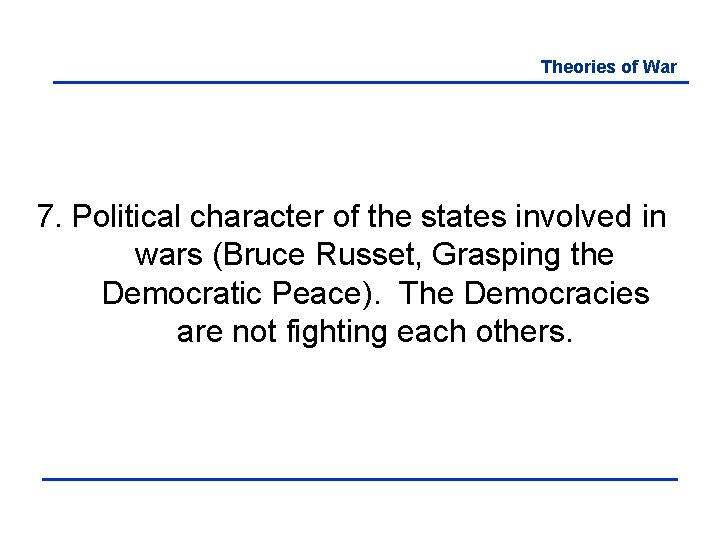 Theories of War

7. Political character of the states involved in wars (Bruce Russet, Grasping the Democratic Peace). The Democracies are not fighting each others.